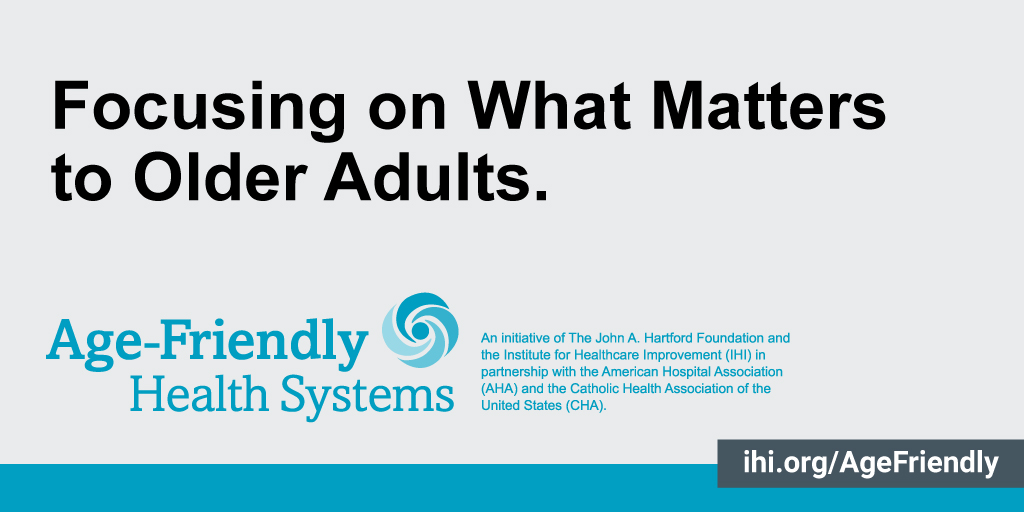 Focusing on What Matters to Older Adults.

Age-Friendly Health Systems

An initiative of The John A. Hartford Foundation and the Institute for Healthcare Improvement (IHI) in partnership with the American Hospital Association (AHA) and the Catholic Health Association of the United States (CHA).

ihi.org/AgeFriendly